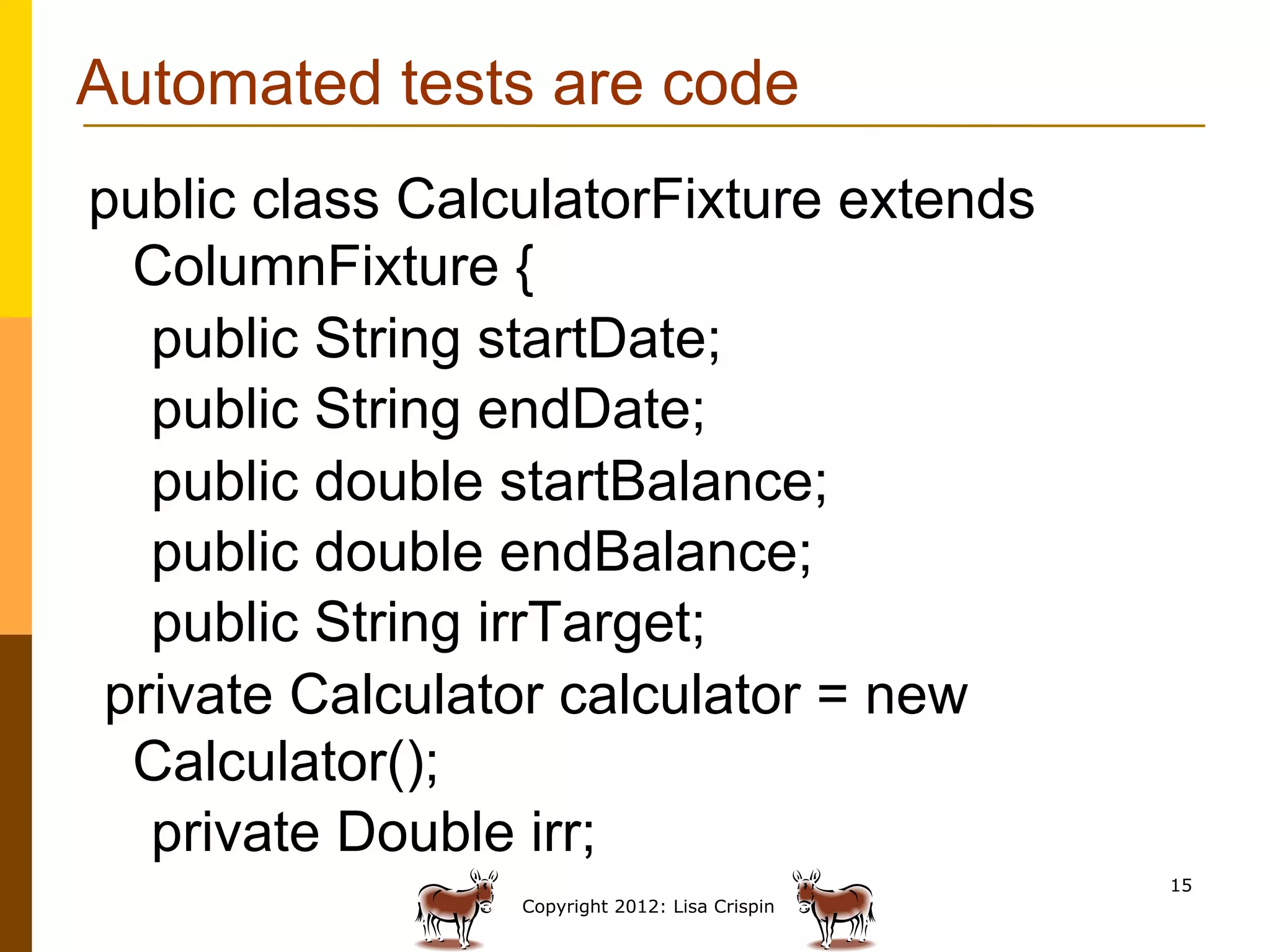 Automated tests are code

public class CalculatorFixture extends ColumnFixture {
public String startDate;
public String endDate;
public double startBalance;
public double endBalance;
public String irrTarget;
private Calculator calculator = new Calculator();
private Double irr;

Copyright 2012: Lisa Crispin

15